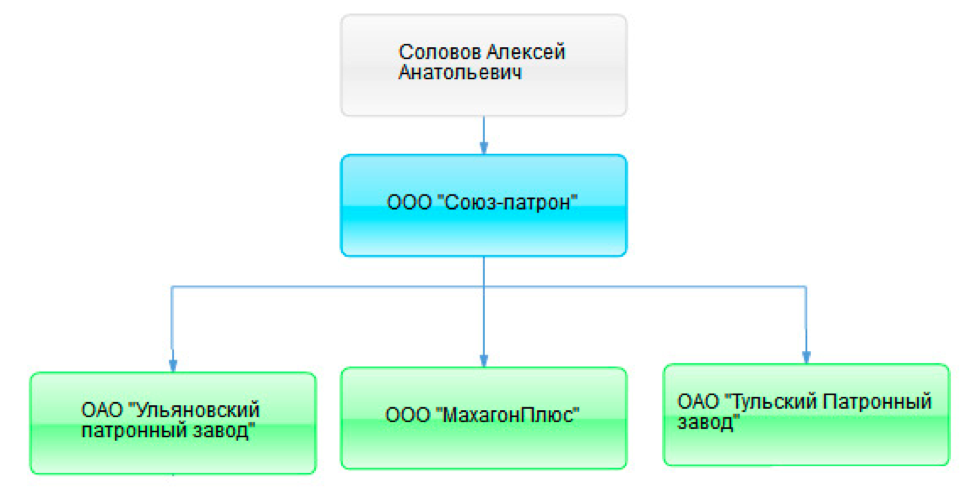 Соловов Алексей Анатольевич

ООО "Союз-патрон"

ОАО "Ульяновский патронный завод"

ООО "МахагонПлюс"

ОАО "Тульский Патронный завод"